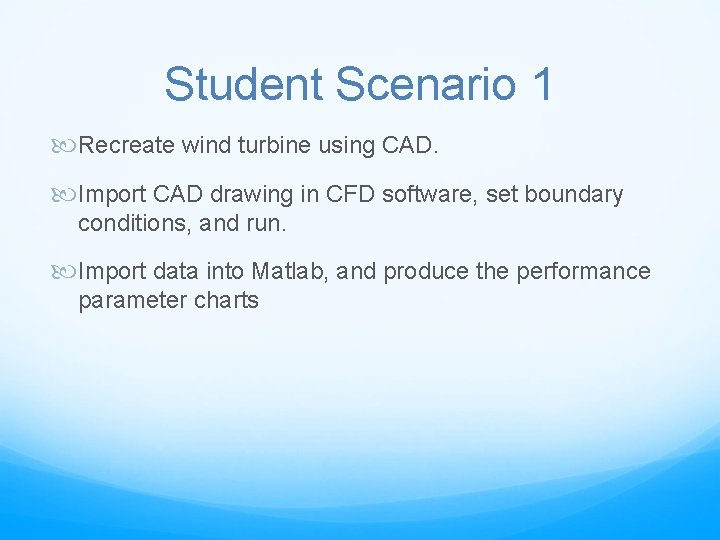 Student Scenario 1

Recreate wind turbine using CAD.

Import CAD drawing in CFD software, set boundary conditions, and run.

Import data into Matlab, and produce the performance parameter charts